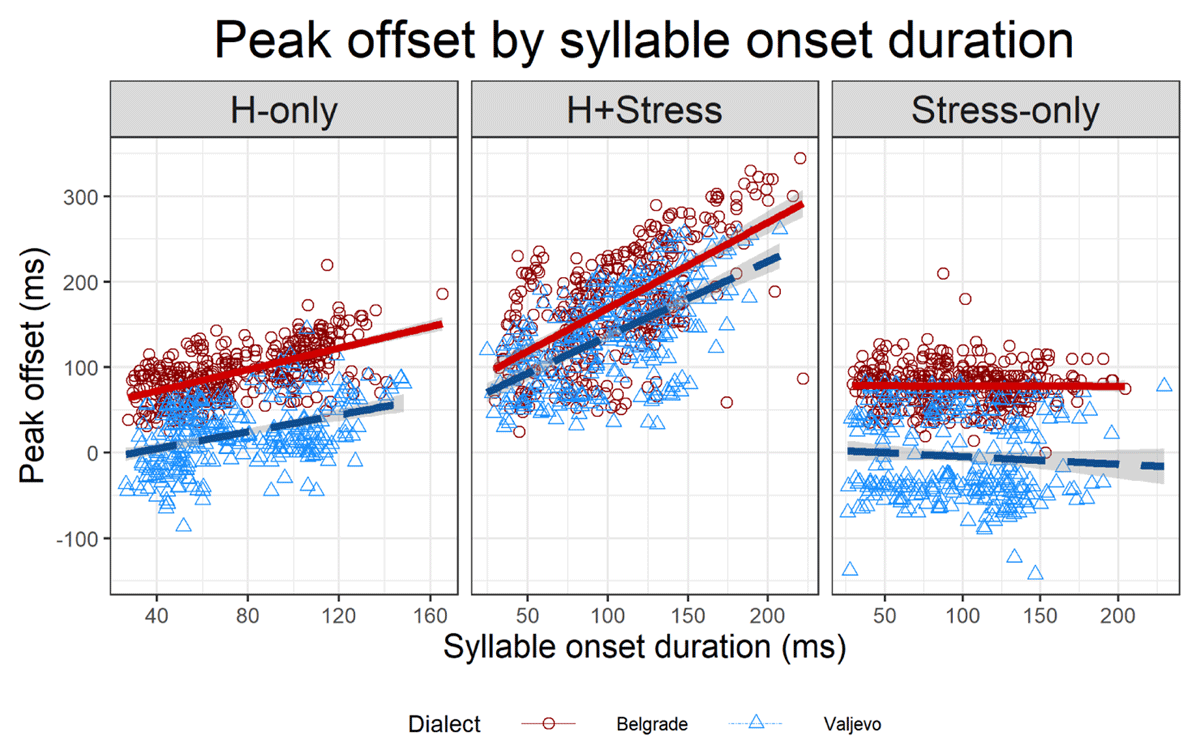 Peak offset by syllable onset duration

H-only

H+Stress

Stress-only

Peak offset (ms)

300
200
100
0
-100

40 80 120 160

50 100 150 200

50 100 150 200

Syllable onset duration (ms)

Dialect Belgrade Valjevo